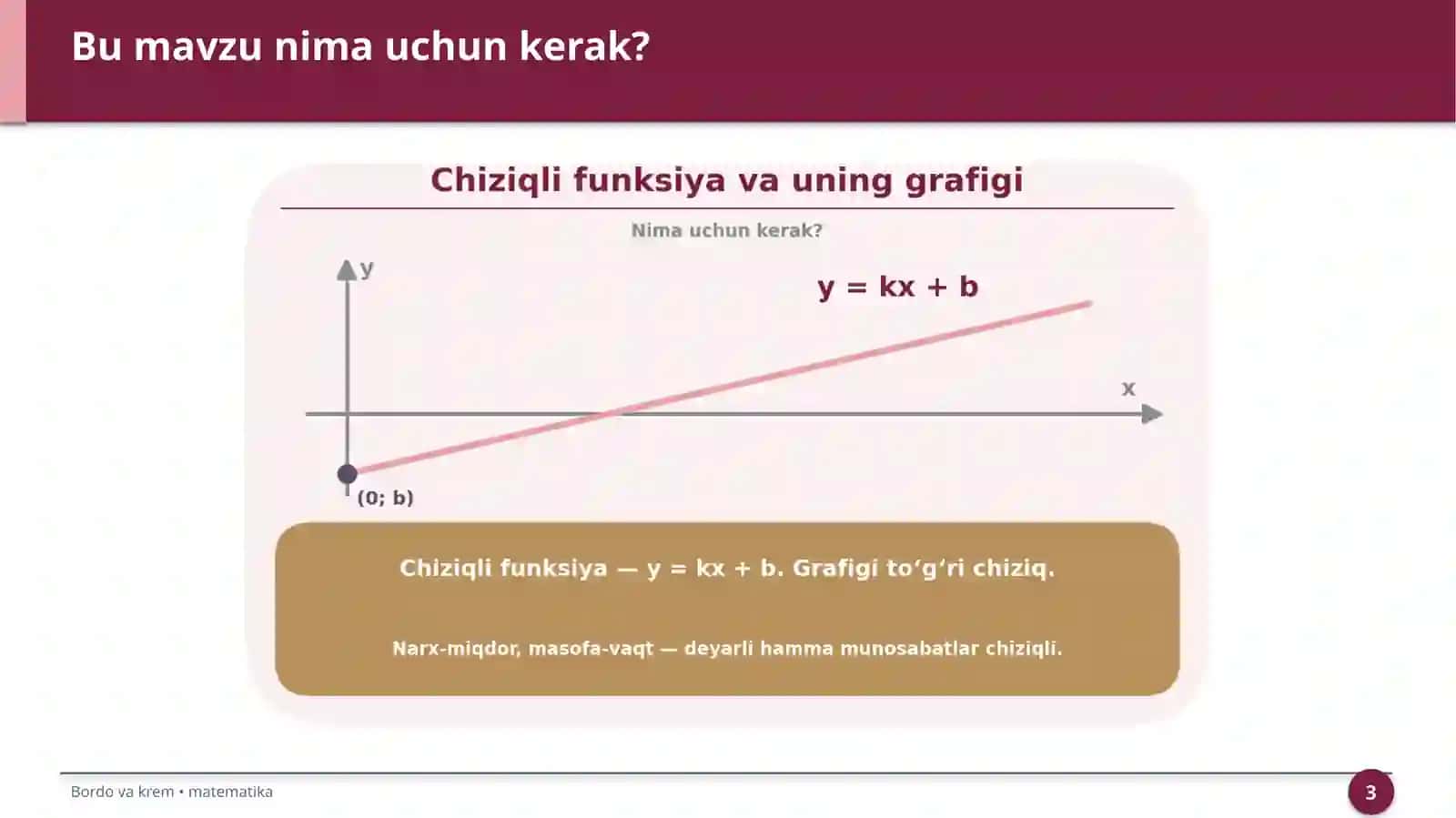 Bu mavzu nima uchun kerak?

Chiziqli funksiya va uning grafigi

Nima uchun kerak?

y

$y = kx + b$

x

(0; b)

Chiziqli funksiya — $y = kx + b$. Grafigi to‘g‘ri chiziq.

Narx-miqdor, masofa-vaqt — deyarli hamma munosabatlar chiziqli.

Bordo va krem • matematika

3